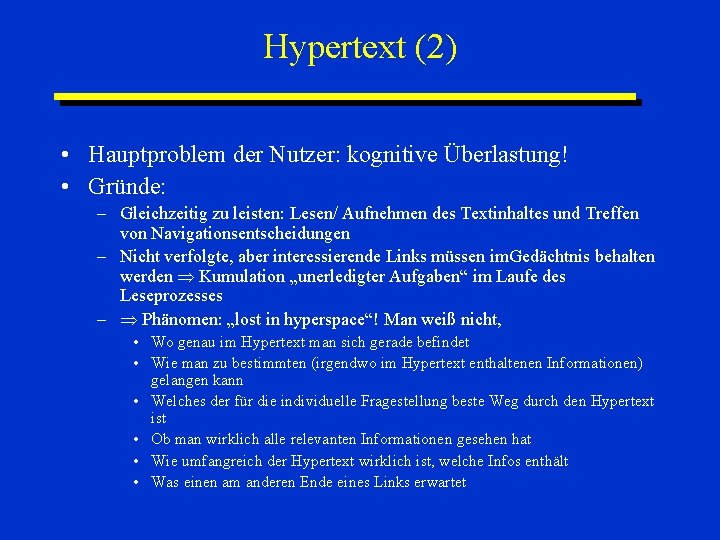 Hypertext (2)

• Hauptproblem der Nutzer: kognitive Überlastung!
• Gründe:
– Gleichzeitig zu leisten: Lesen/ Aufnehmen des Textinhaltes und Treffen von Navigationsentscheidungen
– Nicht verfolgte, aber interessierende Links müssen imGedächtnis behalten werden $\Rightarrow$ Kumulation „unerledigter Aufgaben“ im Laufe des Leseprozesses
– $\Rightarrow$ Phänomen: „lost in hyperspace“! Man weiß nicht,
• Wo genau im Hypertext man sich gerade befindet
• Wie man zu bestimmten (irgendwo im Hypertext enthaltenen Informationen) gelangen kann
• Welches der für die individuelle Fragestellung beste Weg durch den Hypertext ist
• Ob man wirklich alle relevanten Informationen gesehen hat
• Wie umfangreich der Hypertext wirklich ist, welche Infos enthält
• Was einen am anderen Ende eines Links erwartet